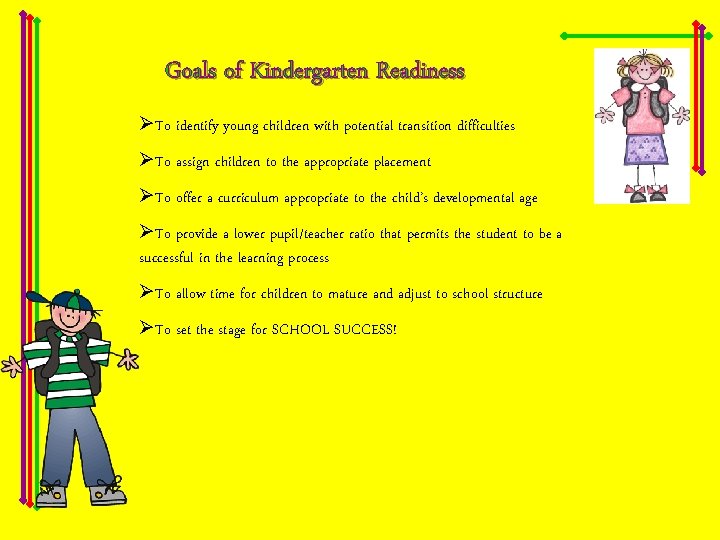 Goals of Kindergarten Readiness

➢To identify young children with potential transition difficulties

➢To assign children to the appropriate placement

➢To offer a curriculum appropriate to the child's developmental age

➢To provide a lower pupil/teacher ratio that permits the student to be a successful in the learning process

➢To allow time for children to mature and adjust to school structure

➢To set the stage for SCHOOL SUCCESS!